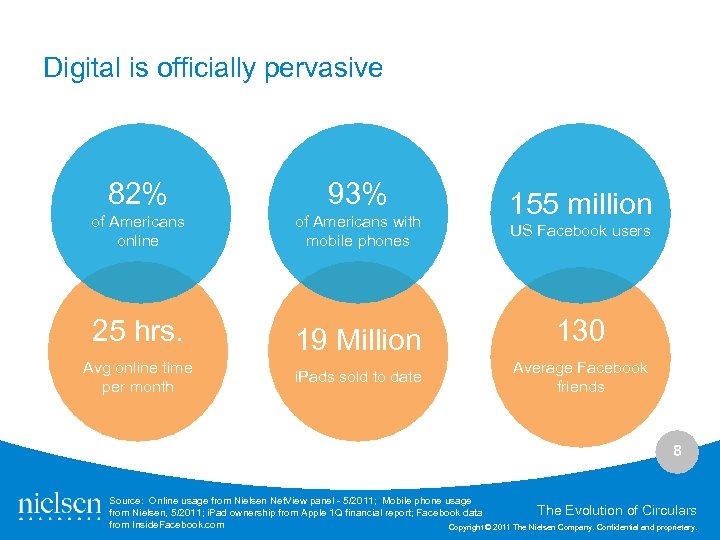 Digital is officially pervasive

82%
of Americans online

93%
of Americans with mobile phones

155 million
US Facebook users

25 hrs.
Avg online time per month

19 Million
iPads sold to date

130
Average Facebook friends

8

nielsen

Source: Online usage from Nielsen NetView panel - 5/2011; Mobile phone usage from Nielsen, 5/2011; iPad ownership from Apple 1Q financial report; Facebook data from InsideFacebook.com

The Evolution of Circulars

Copyright © 2011 The Nielsen Company. Confidential and proprietary.